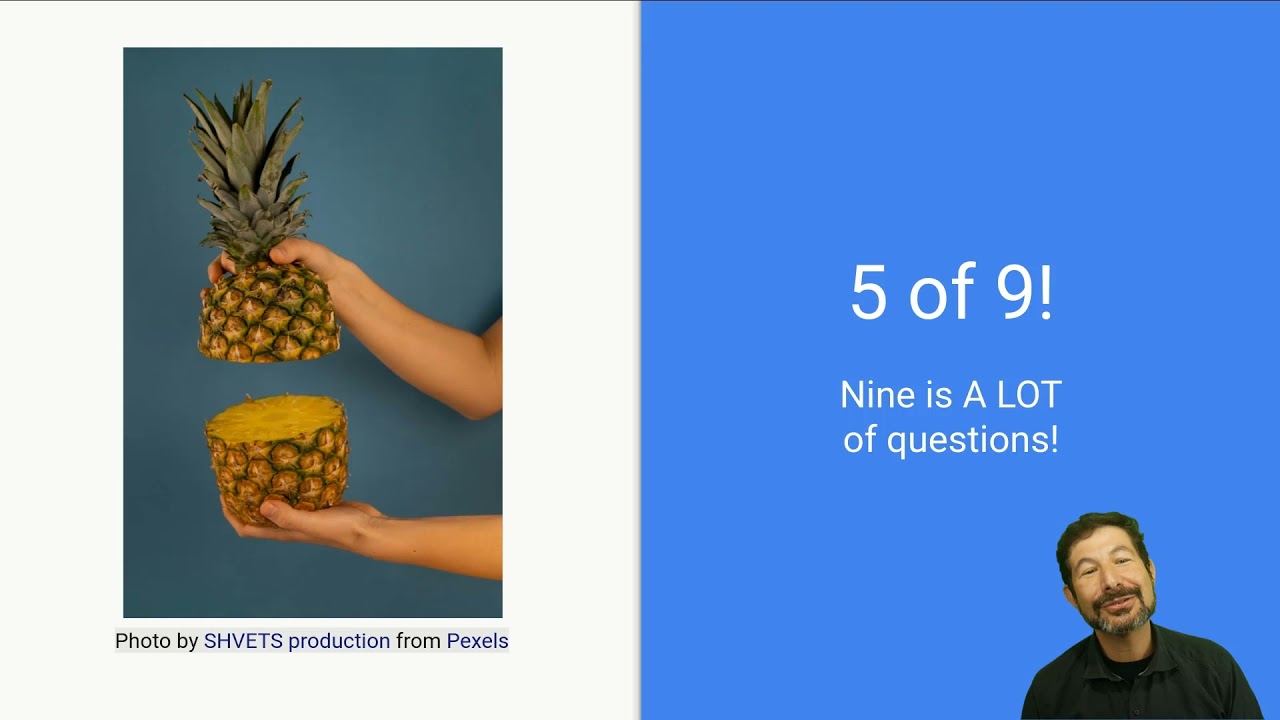 Photo by SHVETS production from Pexels

5 of 9!

Nine is A LOT of questions!